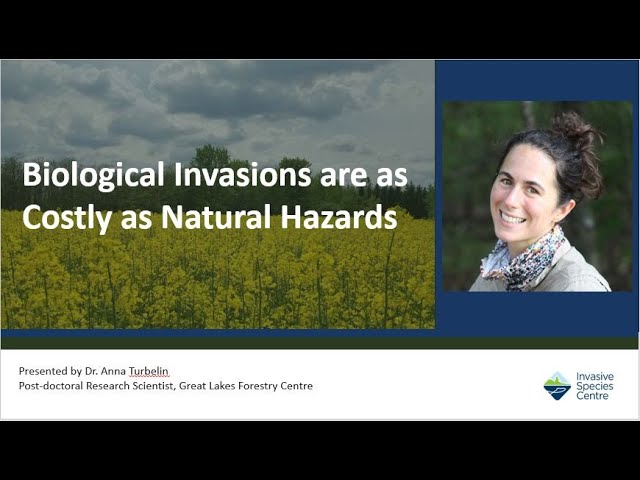 Biological Invasions are as Costly as Natural Hazards

Presented by Dr. Anna Turbelin
Post-doctoral Research Scientist, Great Lakes Forestry Centre

Invasive Species Centre